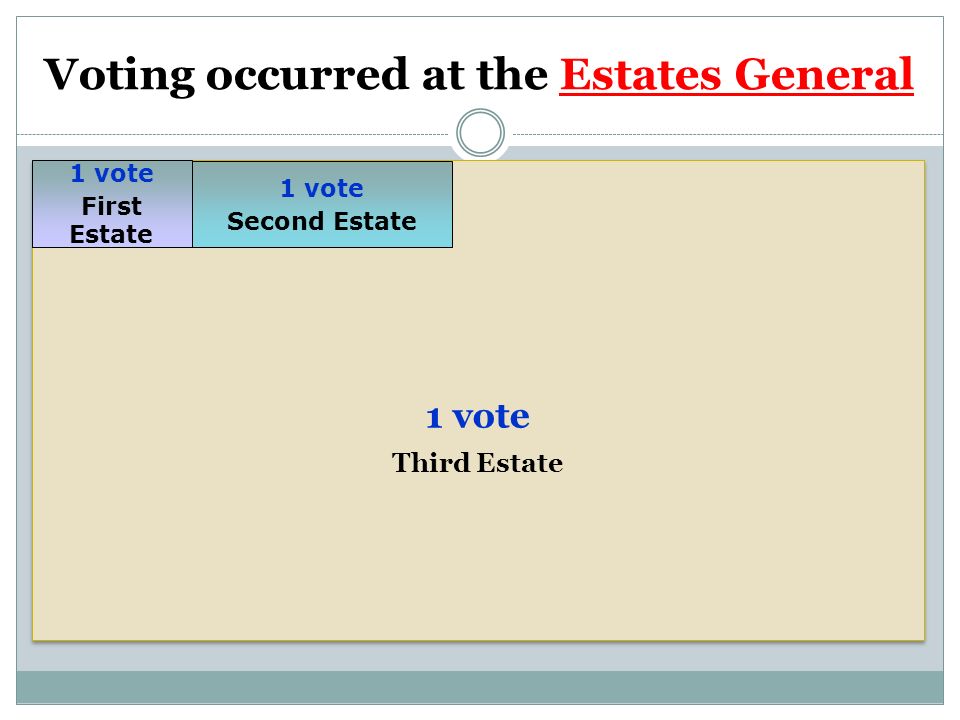 Voting occurred at the Estates General

1 vote
First Estate

1 vote
Second Estate

1 vote
Third Estate